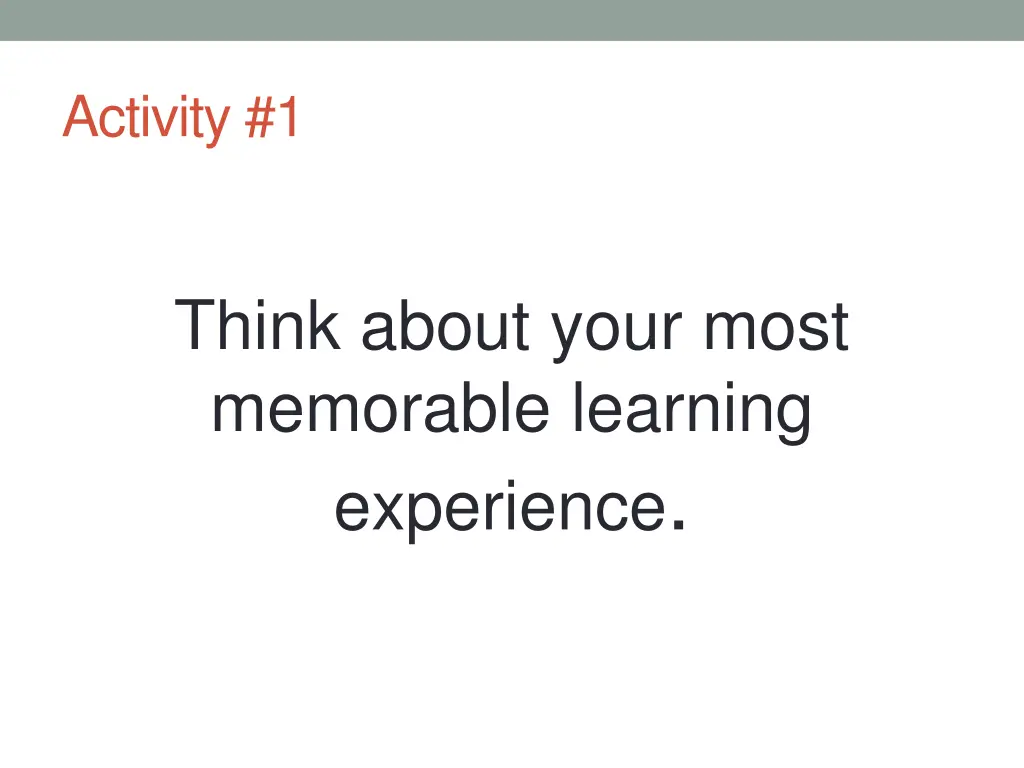 Activity #1

Think about your most memorable learning experience.